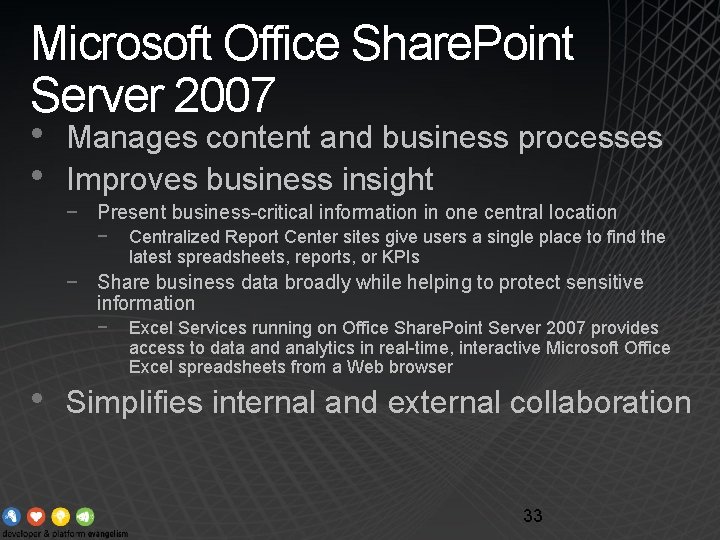 Microsoft Office SharePoint Server 2007

• Manages content and business processes
• Improves business insight
− Present business-critical information in one central location
− Centralized Report Center sites give users a single place to find the latest spreadsheets, reports, or KPIs
− Share business data broadly while helping to protect sensitive information
− Excel Services running on Office SharePoint Server 2007 provides access to data and analytics in real-time, interactive Microsoft Office Excel spreadsheets from a Web browser
• Simplifies internal and external collaboration

33

developer & platform evangelism